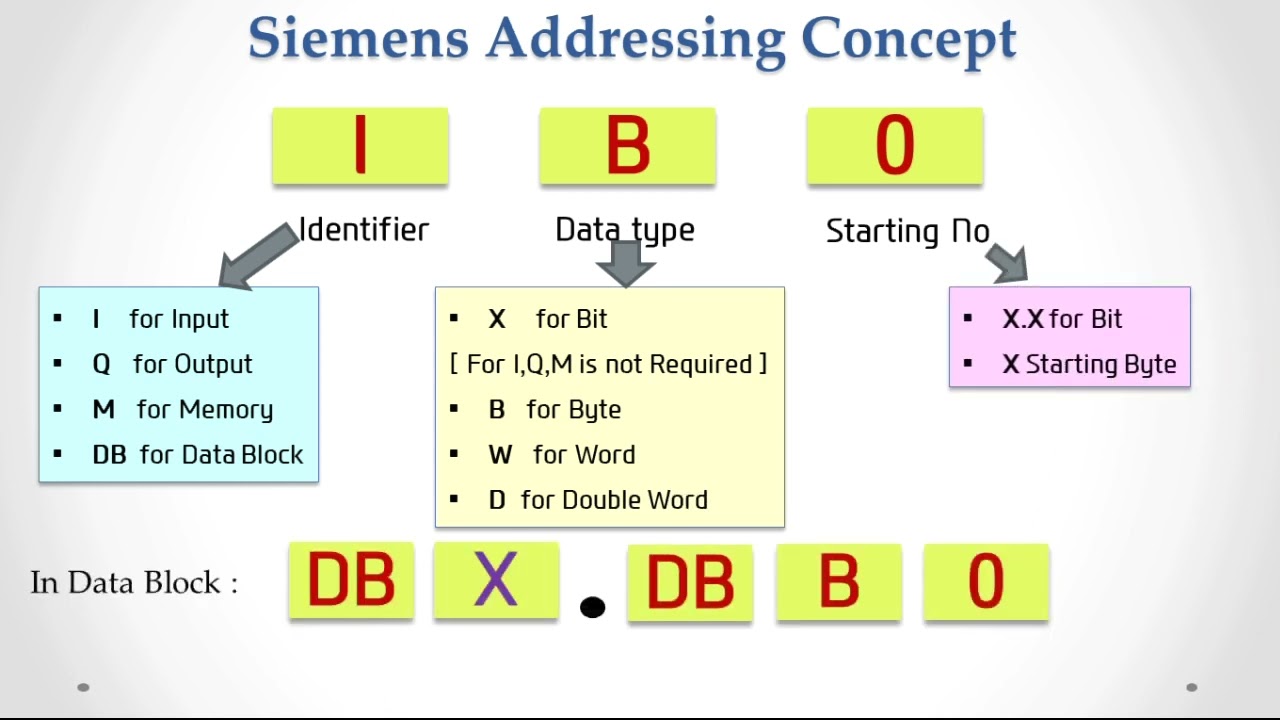 Siemens Addressing Concept

I

B

0

Identifier

Data type

Starting No

▪ I for Input
▪ Q for Output
▪ M for Memory
▪ DB for Data Block

▪ X for Bit
[ For I,Q,M is not Required ]
▪ B for Byte
▪ W for Word
▪ D for Double Word

▪ X.X for Bit
▪ X Starting Byte

In Data Block :

DB

X

.

DB

B

0